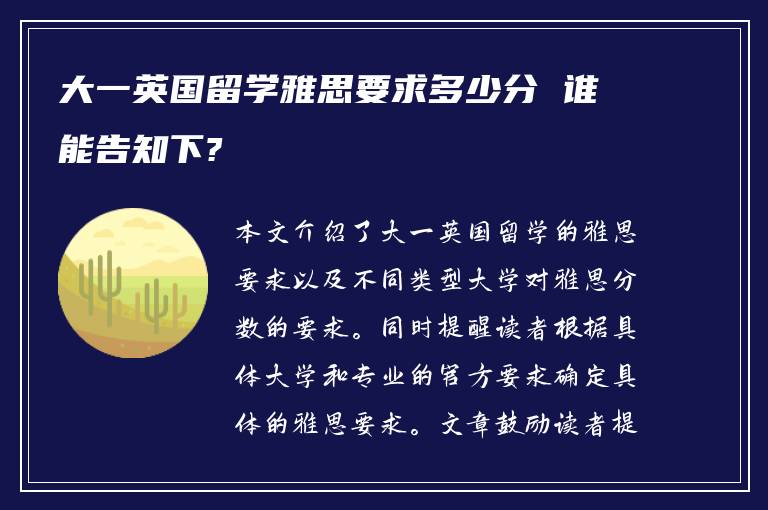 大一英国留学雅思要求多少分 谁能告知下?

本文介绍了大一英国留学的雅思要求以及不同类型大学对雅思分数的要求。同时提醒读者根据具体大学和专业的官方要求确定具体的雅思要求。文章鼓励读者提